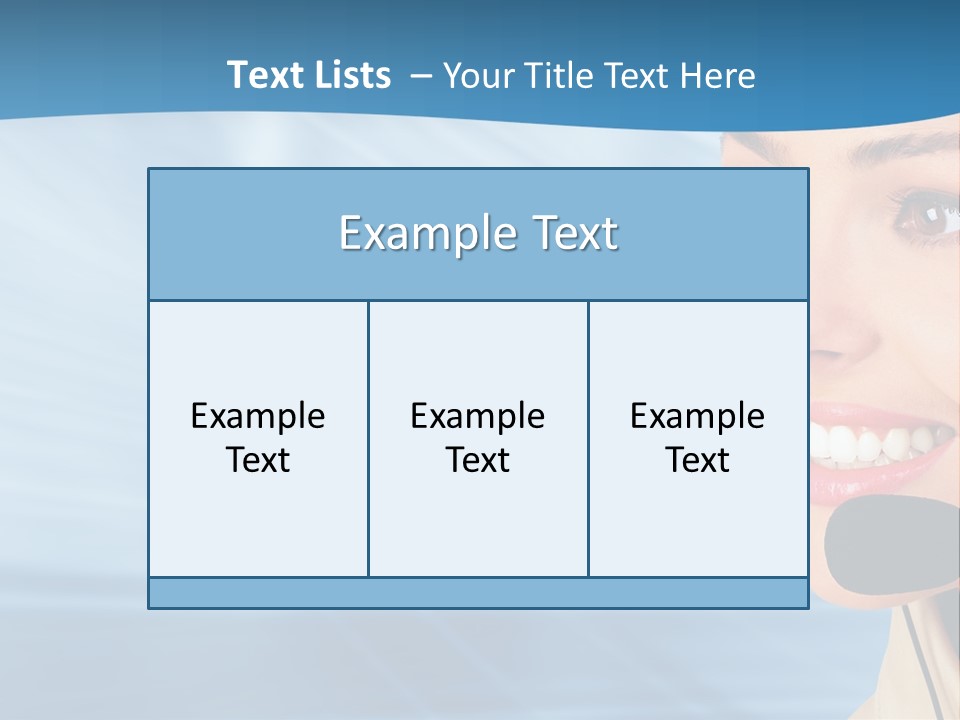 Text Lists – Your Title Text Here

Example Text

Example Text

Example Text

Example Text